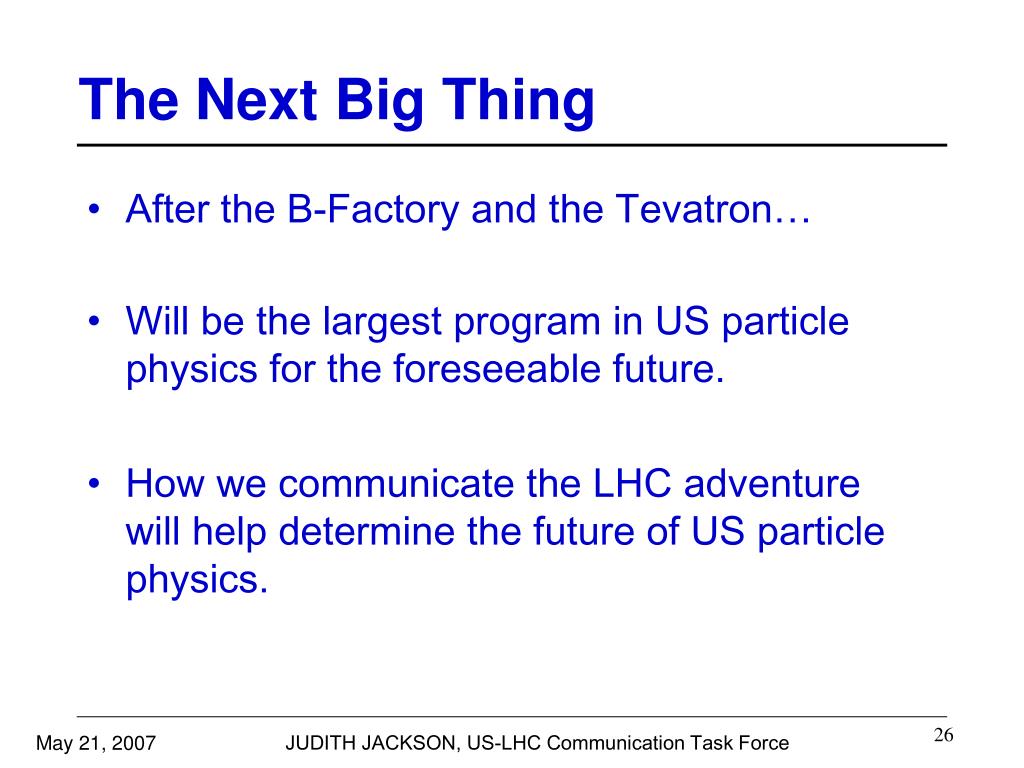 The Next Big Thing

• After the B-Factory and the Tevatron…

• Will be the largest program in US particle physics for the foreseeable future.

• How we communicate the LHC adventure will help determine the future of US particle physics.

May 21, 2007 JUDITH JACKSON, US-LHC Communication Task Force 26